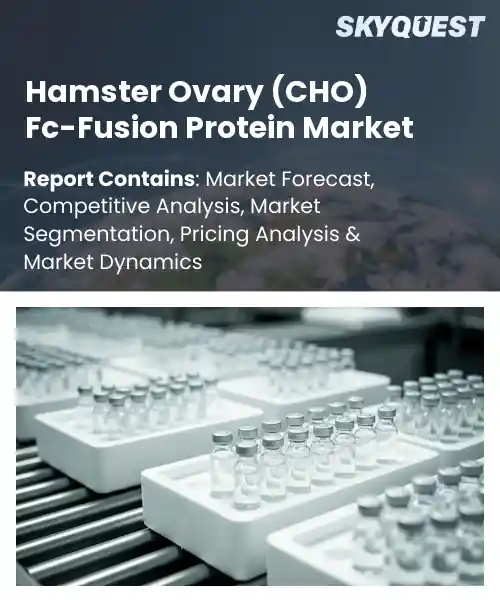 SKYQUEST

Hamster Ovary (CHO) Fc-Fusion Protein Market

Report Contains: Market Forecast, Competitive Analysis, Market Segmentation, Pricing Analysis & Market Dynamics